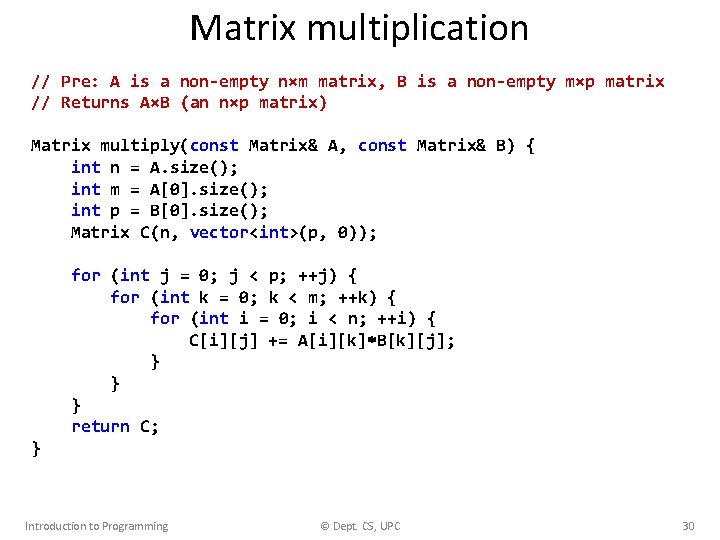 Matrix multiplication

// Pre: A is a non-empty n×m matrix, B is a non-empty m×p matrix
// Returns A×B (an n×p matrix)

Matrix multiply(const Matrix& A, const Matrix& B) {
    int n = A.size();
    int m = A[0].size();
    int p = B[0].size();
    Matrix C(n, vector<int>(p, 0));

    for (int j = 0; j < p; ++j) {
        for (int k = 0; k < m; ++k) {
            for (int i = 0; i < n; ++i) {
                C[i][j] += A[i][k]*B[k][j];
            }
        }
    }
    return C;
}

Introduction to Programming

© Dept. CS, UPC

30